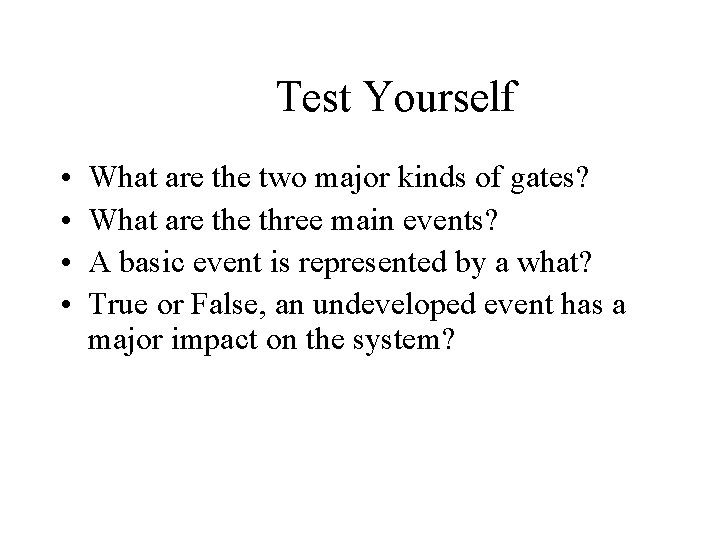 Test Yourself

• What are the two major kinds of gates?
• What are the three main events?
• A basic event is represented by a what?
• True or False, an undeveloped event has a major impact on the system?